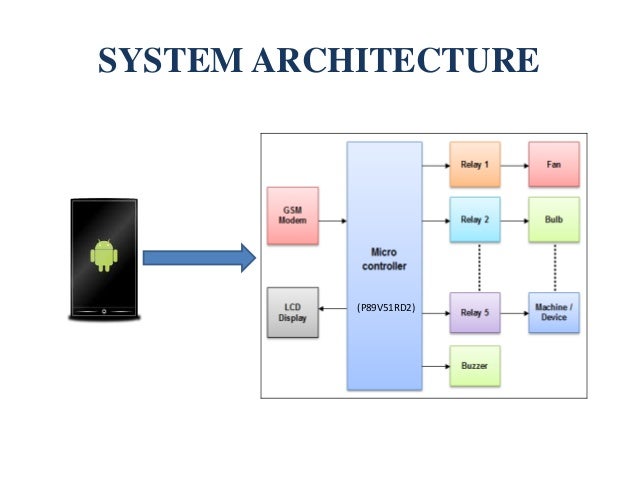 SYSTEM ARCHITECTURE

GSM Modem

LCD Display

Micro controller

(P89V51RD2)

Relay 1

Relay 2

Relay 5

Buzzer

Fan

Bulb

Machine / Device